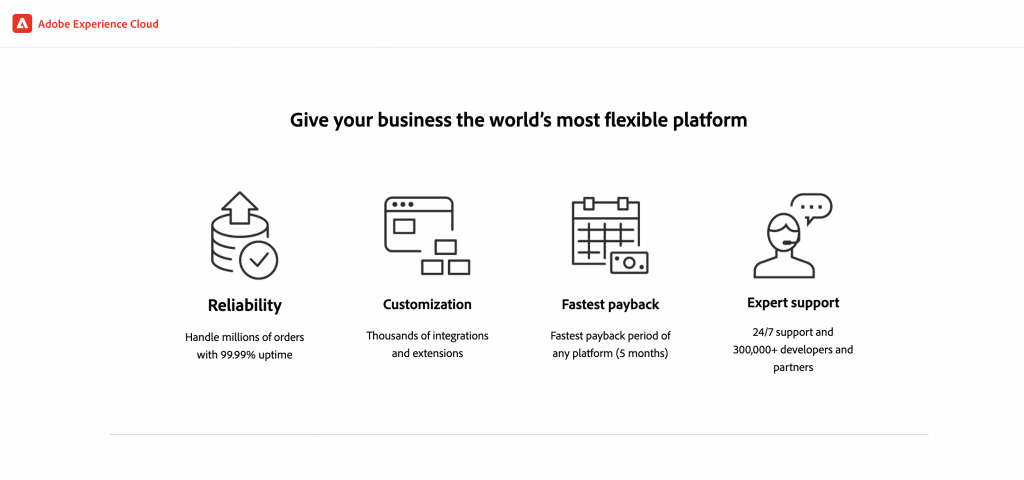 Adobe Experience Cloud

Give your business the world's most flexible platform

Reliability

Handle millions of orders with 99.99% uptime

Customization

Thousands of integrations and extensions

Fastest payback

Fastest payback period of any platform (5 months)

Expert support

24/7 support and 300,000+ developers and partners